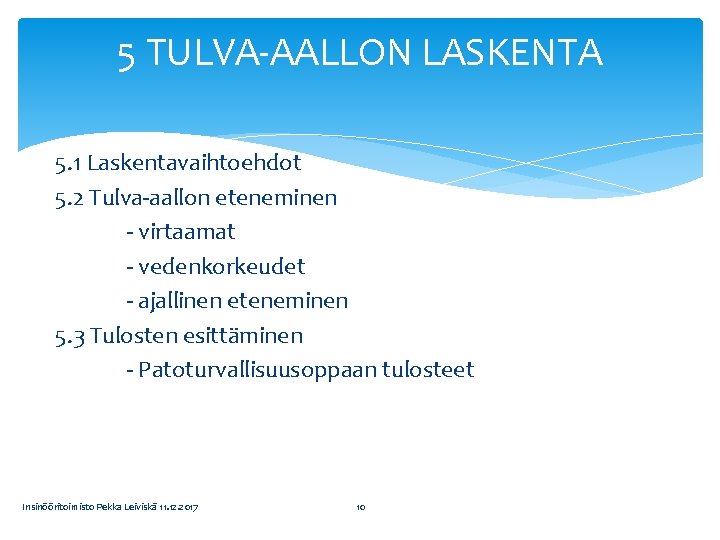 5 TULVA-AALLON LASKENTA

5.1 Laskentavaihtoehdot
5.2 Tulva-aallon eteneminen
- virtaamat
- vedenkorkeudet
- ajallinen eteneminen
5.3 Tulosten esittäminen
- Patoturvallisuusoppaan tulosteet

Insinööritoimisto Pekka Leiviskä 11.12.2017

10